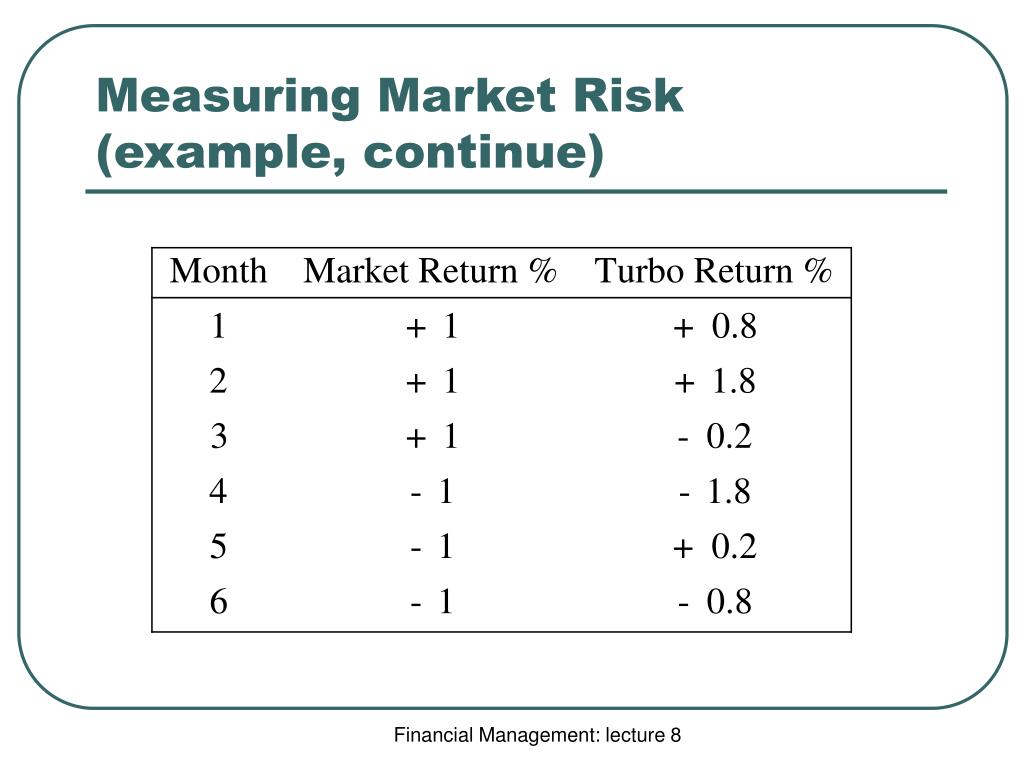 Measuring Market Risk (example, continue)

| Month | Market Return % | Turbo Return % |
|---|---|---|
| 1 | + 1 | + 0.8 |
| 2 | + 1 | + 1.8 |
| 3 | + 1 | - 0.2 |
| 4 | - 1 | - 1.8 |
| 5 | - 1 | + 0.2 |
| 6 | - 1 | - 0.8 |

Financial Management: lecture 8